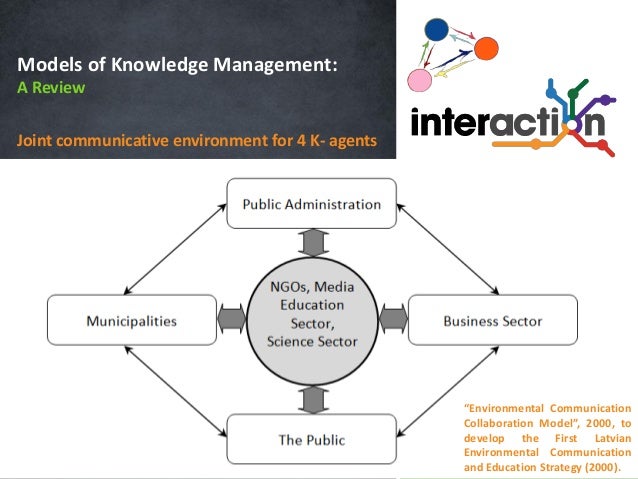 Models of Knowledge Management:
A Review

Joint communicative environment for 4 K- agents

interaction

Public Administration

Municipalities

NGOs, Media Education Sector, Science Sector

Business Sector

The Public

"Environmental Communication Collaboration Model", 2000, to develop the First Latvian Environmental Communication and Education Strategy (2000).